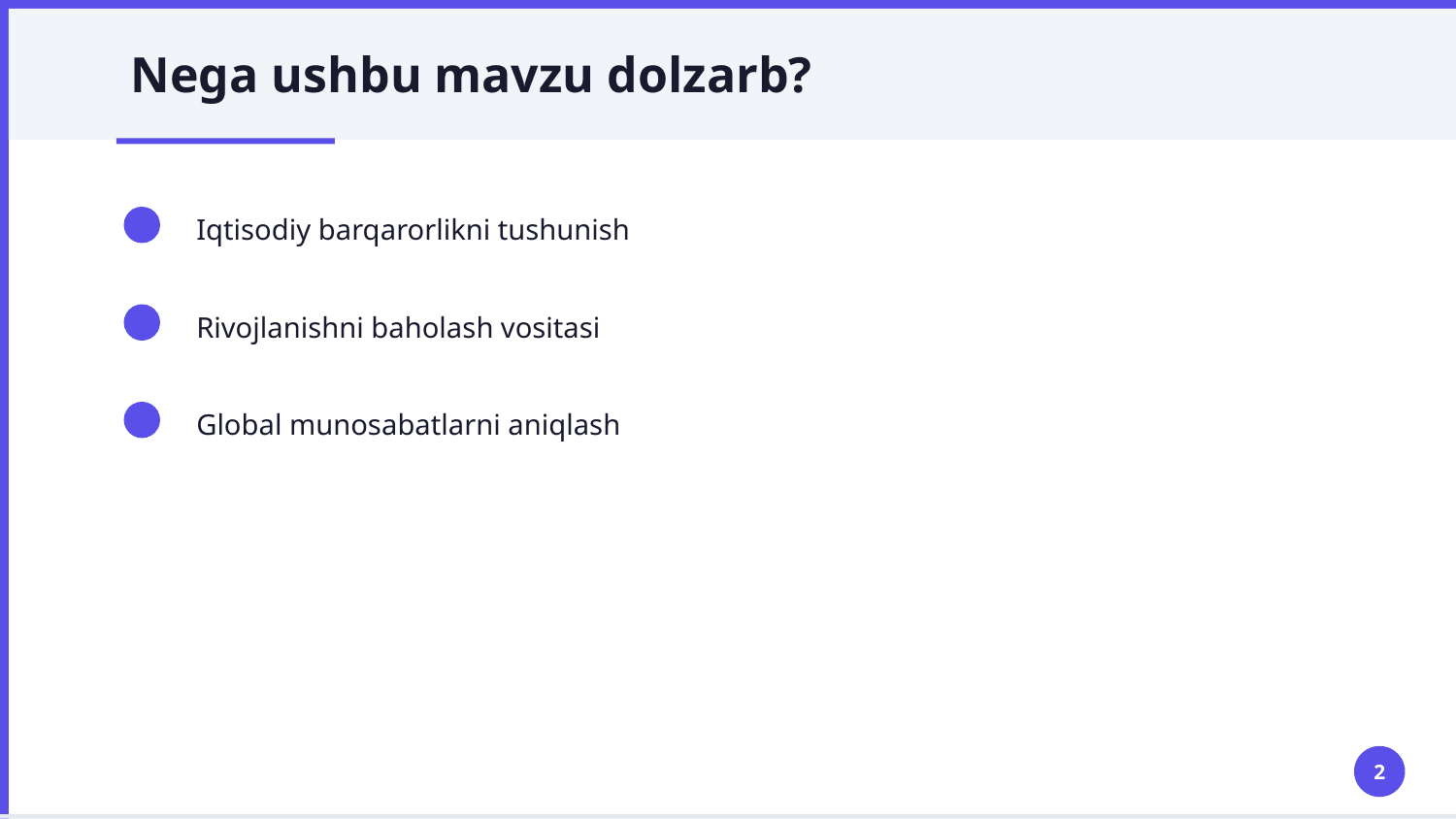 Nega ushbu mavzu dolzarb?

Iqtisodiy barqarorlikni tushunish

Rivojlanishni baholash vositasi

Global munosabatlarni aniqlash

2